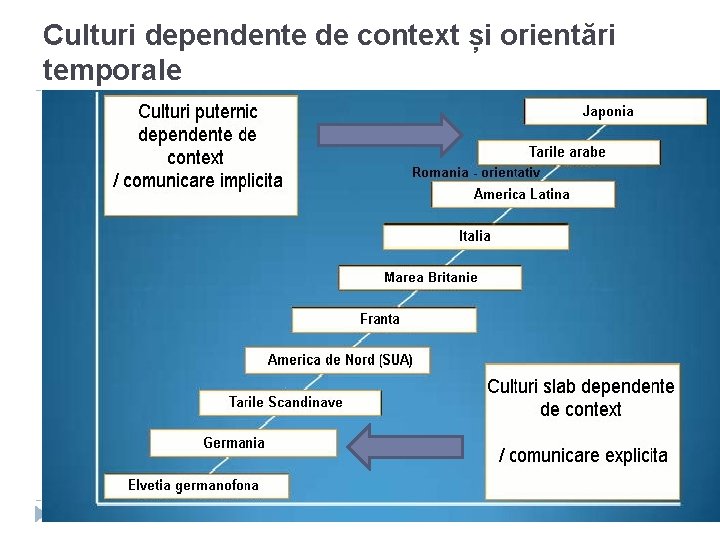 Culturi dependente de context și orientări temporale

Culturi puternic dependente de context / comunicare implicita

Japonia

Tarile arabe

Romania - orientativ

America Latina

Italia

Marea Britanie

Franta

America de Nord (SUA)

Tarile Scandinave

Germania

Elvetia germanofona

Culturi slab dependente de context

/ comunicare explicita